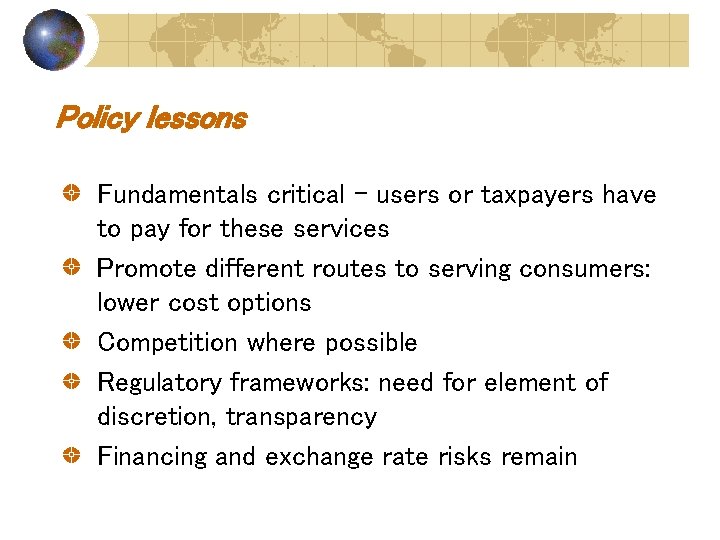 Policy lessons

Fundamentals critical – users or taxpayers have to pay for these services

Promote different routes to serving consumers: lower cost options

Competition where possible

Regulatory frameworks: need for element of discretion, transparency

Financing and exchange rate risks remain